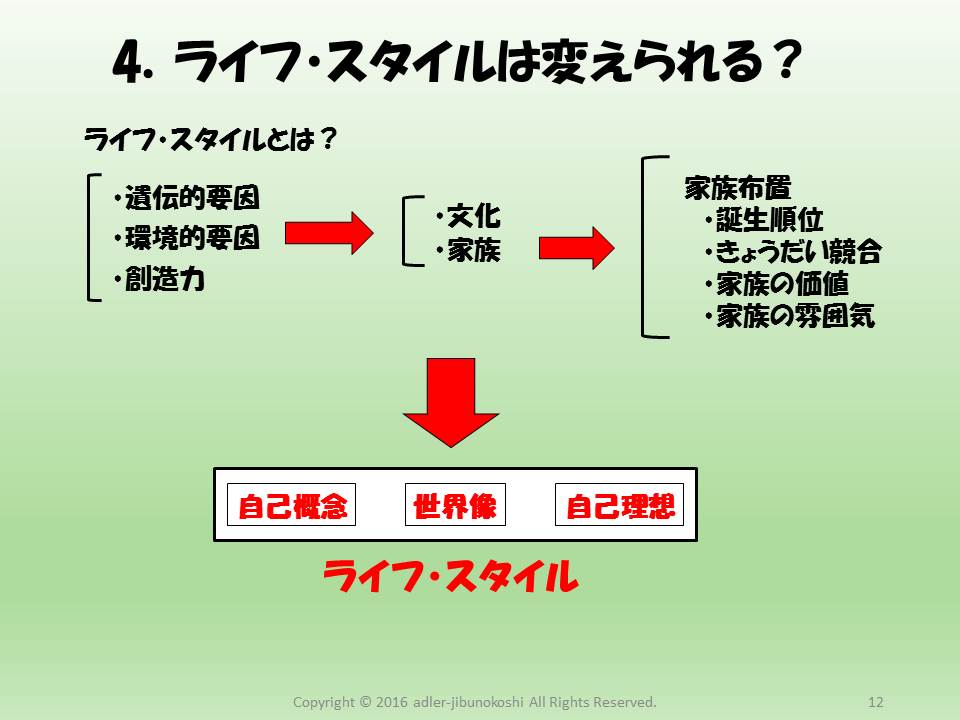 4. ライフ・スタイルは変えられる？

ライフ・スタイルとは？

・遺伝的要因
・環境的要因
・創造力

・文化
・家族

家族布置
・誕生順位
・きょうだい競合
・家族の価値
・家族の雰囲気

自己概念 世界像 自己理想

ライフ・スタイル

Copyright © 2016 adler-jibunokoshi All Rights Reserved. 12